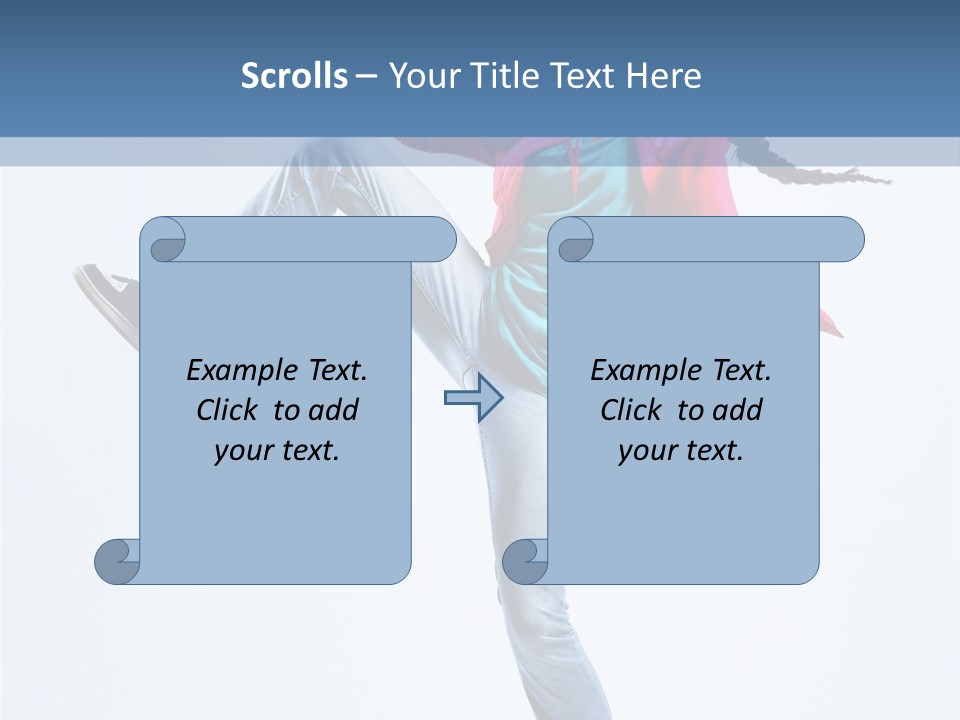 Scrolls – Your Title Text Here

Example Text. Click to add your text.

Example Text. Click to add your text.